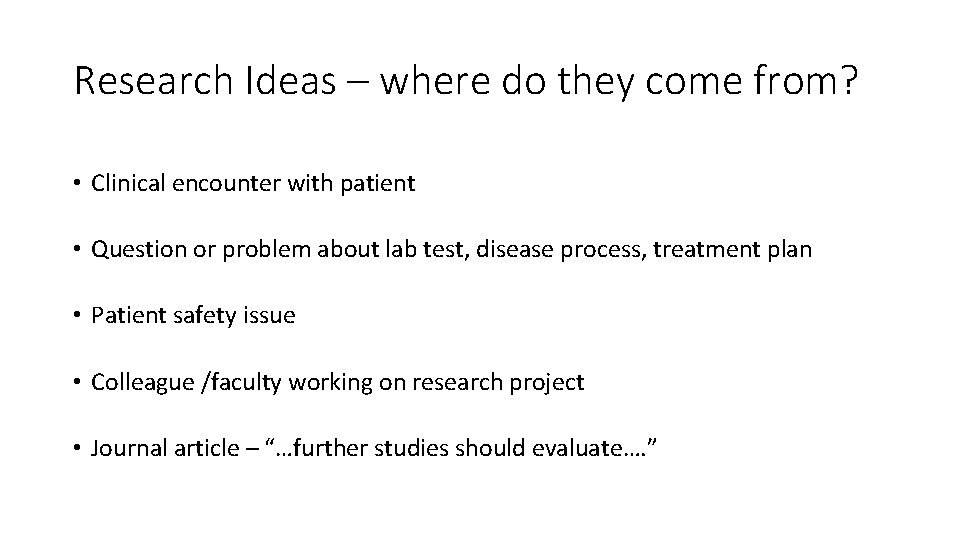 Research Ideas – where do they come from?

• Clinical encounter with patient

• Question or problem about lab test, disease process, treatment plan

• Patient safety issue

• Colleague /faculty working on research project

• Journal article – "…further studies should evaluate.…"